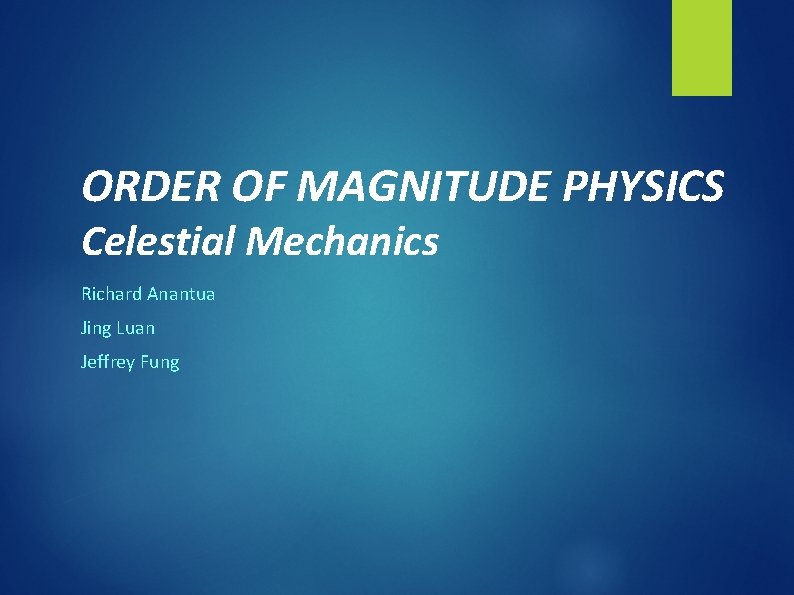 ORDER OF MAGNITUDE PHYSICS
Celestial Mechanics

Richard Anantua

Jing Luan

Jeffrey Fung